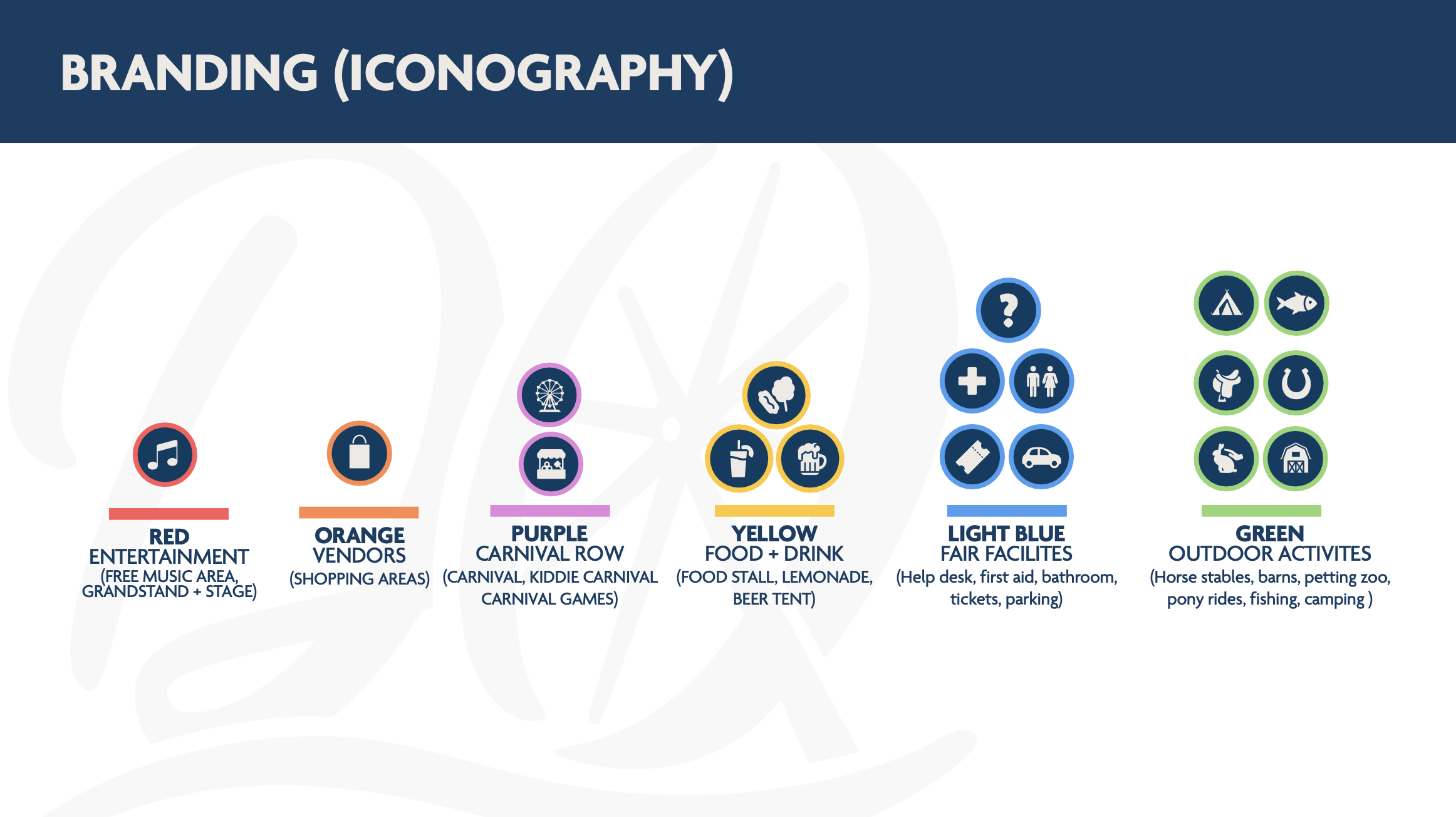 BRANDING (ICONOGRAPHY)

RED
ENTERTAINMENT
(FREE MUSIC AREA, GRANDSTAND + STAGE)

ORANGE
VENDORS
(SHOPPING AREAS)

PURPLE
CARNIVAL ROW
(CARNIVAL, KIDDIE CARNIVAL CARNIVAL GAMES)

YELLOW
FOOD + DRINK
(FOOD STALL, LEMONADE, BEER TENT)

LIGHT BLUE
FAIR FACILITES
(Help desk, first aid, bathroom, tickets, parking)

GREEN
OUTDOOR ACTIVITES
(Horse stables, barns, petting zoo, pony rides, fishing, camping )